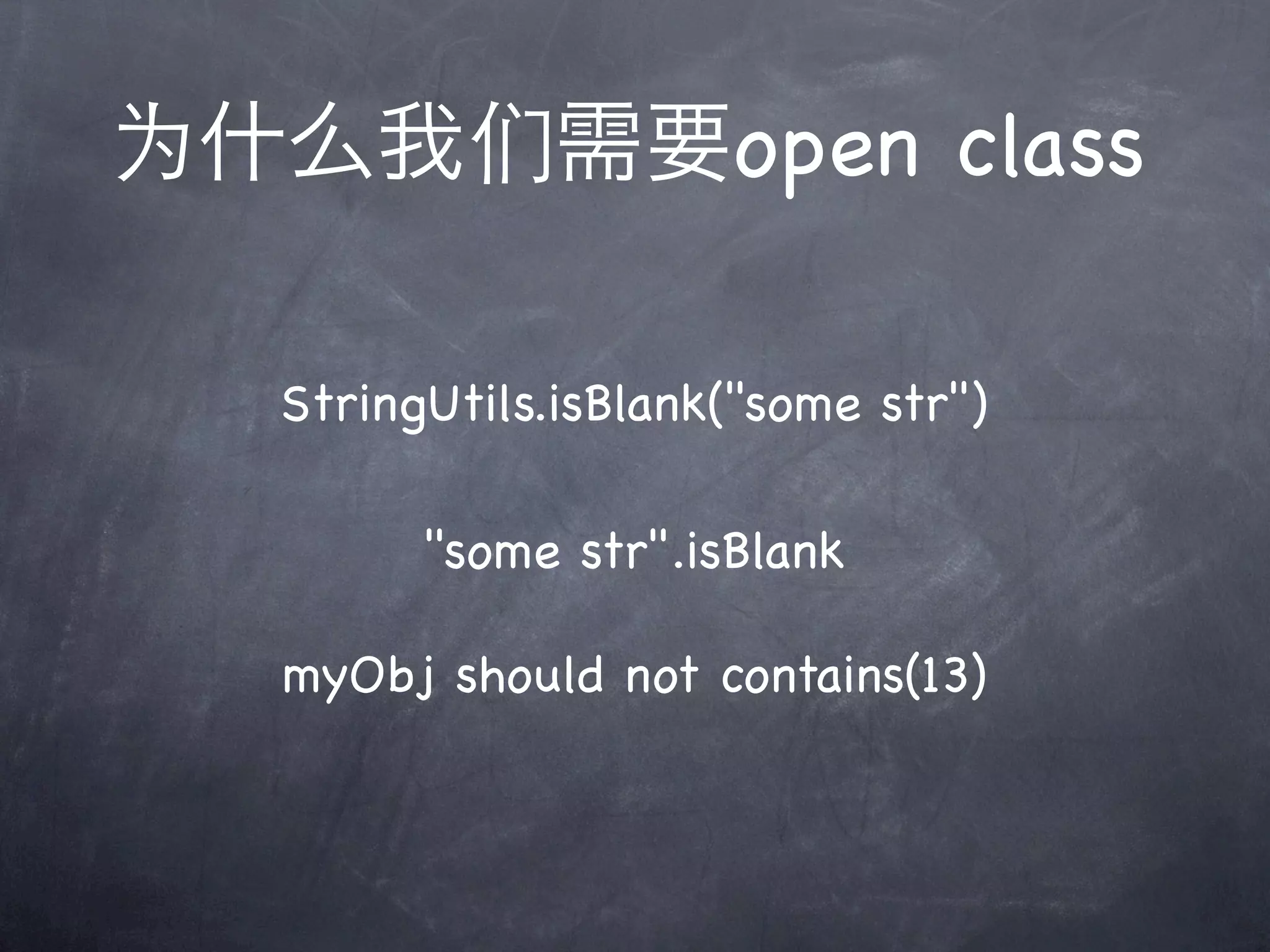 为什么我们需要open class

StringUtils.isBlank("some str")

"some str".isBlank

myObj should not contains(13)